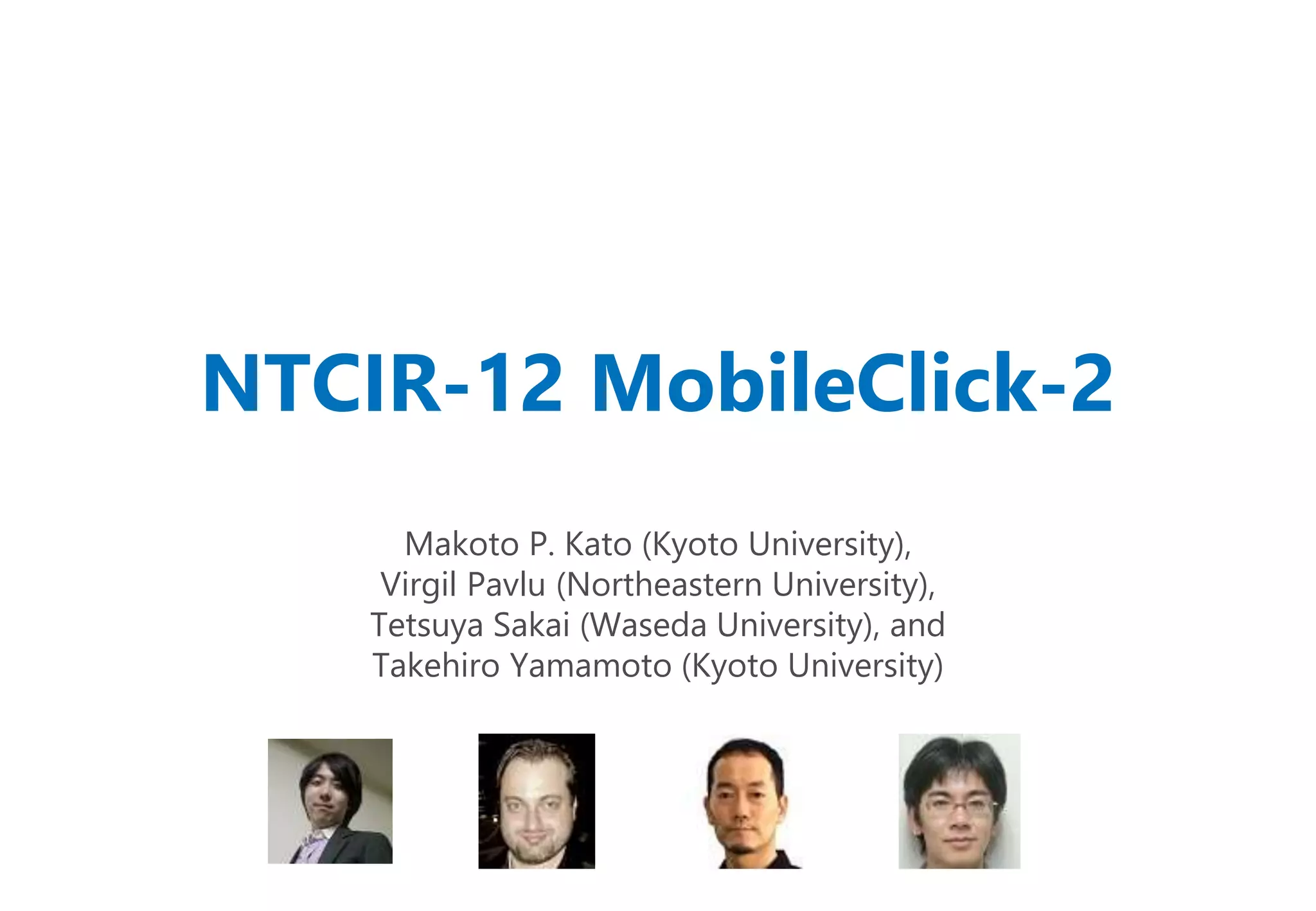 NTCIR-12 MobileClick-2

Makoto P. Kato (Kyoto University),
Virgil Pavlu (Northeastern University),
Tetsuya Sakai (Waseda University), and
Takehiro Yamamoto (Kyoto University)